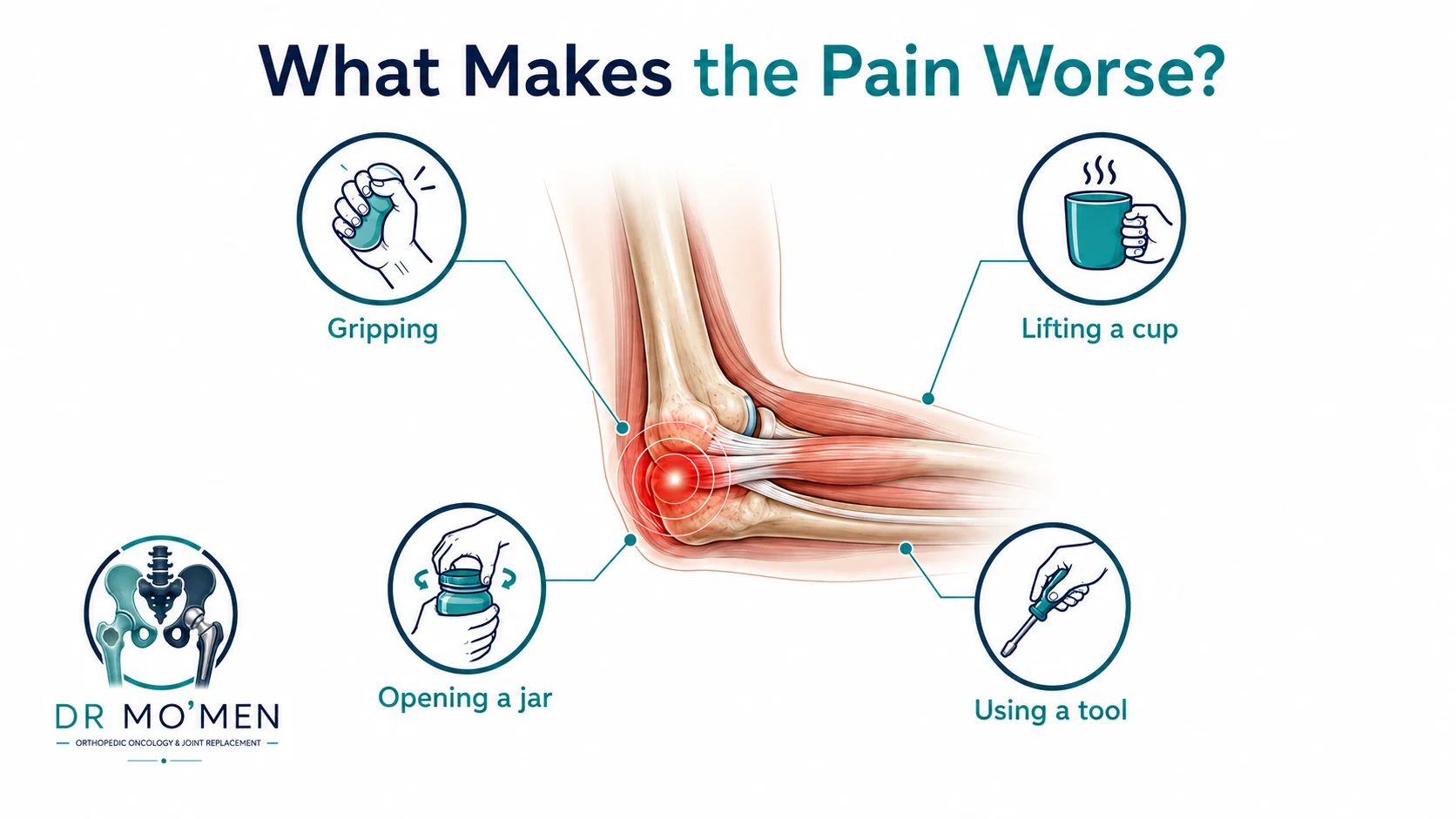 What Makes the Pain Worse?

Gripping

Lifting a cup

Opening a jar

Using a tool

DR MO'MEN

ORTHOPEDIC ONCOLOGY & JOINT REPLACEMENT